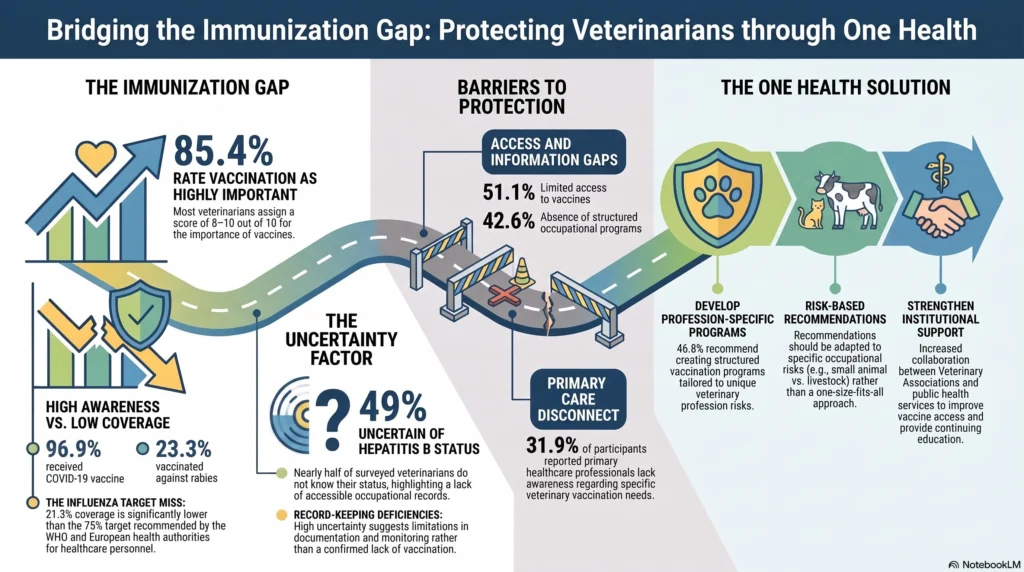 Bridging the Immunization Gap: Protecting Veterinarians through One Health

THE IMMUNIZATION GAP

85.4%
RATE VACCINATION AS HIGHLY IMPORTANT
Most veterinarians assign a score of 8–10 out of 10 for the importance of vaccines.

HIGH AWARENESS VS. LOW COVERAGE

96.9% received COVID-19 vaccine

23.3% vaccinated against rabies

THE INFLUENZA TARGET MISS: 21.3% coverage is significantly lower than the 75% target recommended by the WHO and European health authorities for healthcare personnel.

THE UNCERTAINTY FACTOR

49%
UNCERTAIN OF HEPATITIS B STATUS

Nearly half of surveyed veterinarians do not know their status, highlighting a lack of accessible occupational records.

RECORD-KEEPING DEFICIENCIES: High uncertainty suggests limitations in documentation and monitoring rather than a confirmed lack of vaccination.

BARRIERS TO PROTECTION

ACCESS AND INFORMATION GAPS

51.1% Limited access to vaccines

42.6% Absence of structured occupational programs

PRIMARY CARE DISCONNECT

31.9% of participants reported primary healthcare professionals lack awareness regarding specific veterinary vaccination needs.

THE ONE HEALTH SOLUTION

DEVELOP PROFESSION-SPECIFIC PROGRAMS
46.8% recommend creating structured vaccination programs tailored to unique veterinary profession risks.

RISK-BASED RECOMMENDATIONS
Recommendations should be adapted to specific occupational risks (e.g., small animal vs. livestock) rather than a one-size-fits-all approach.

STRENGTHEN INSTITUTIONAL SUPPORT
Increased collaboration between Veterinary Associations and public health services to improve vaccine access and provide continuing education.

NotebookLM